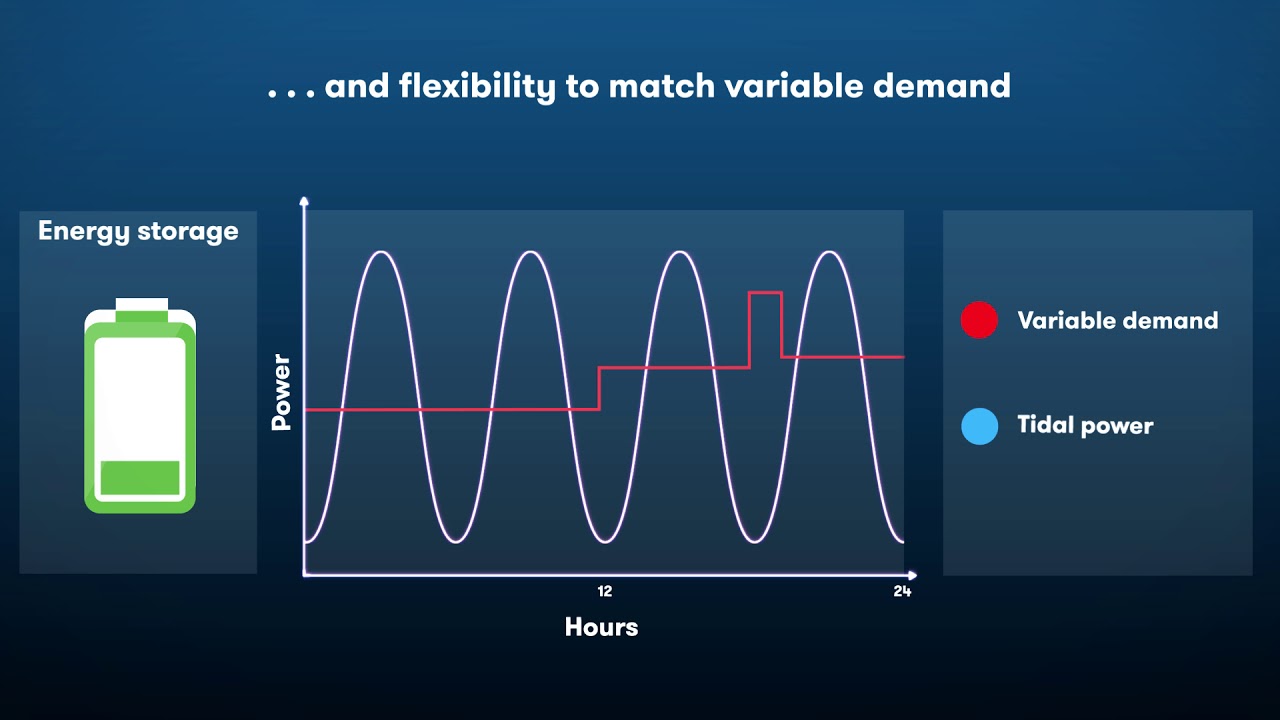 . . . and flexibility to match variable demand

Energy storage

Power

12

24

Hours

Variable demand

Tidal power